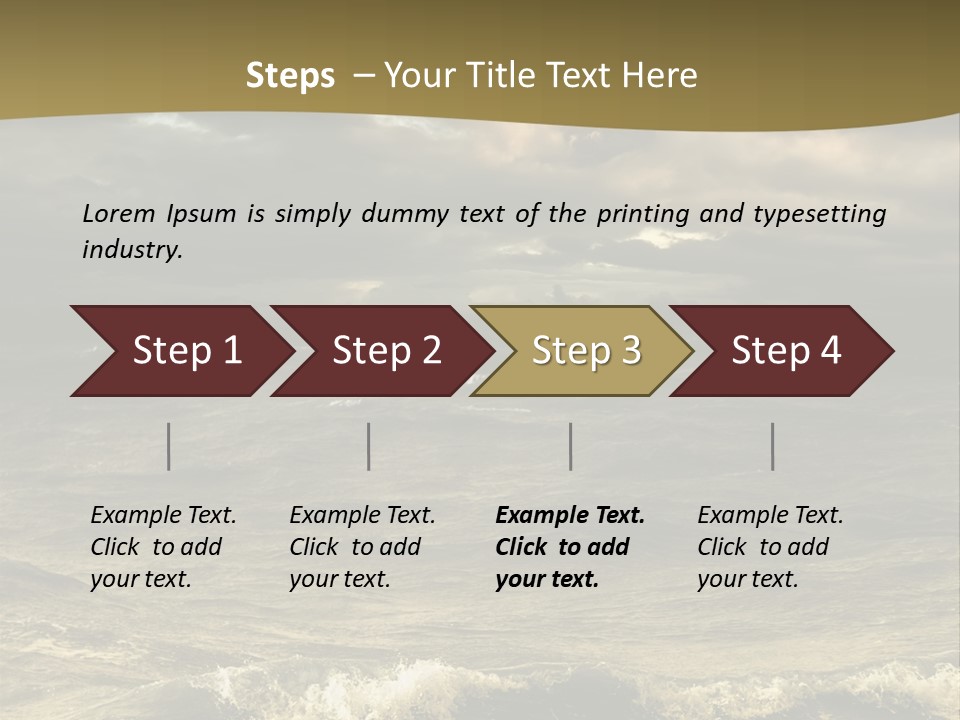 Steps – Your Title Text Here

Lorem Ipsum is simply dummy text of the printing and typesetting industry.

Step 1

Step 2

Step 3

Step 4

Example Text. Click to add your text.

Example Text. Click to add your text.

Example Text. Click to add your text.

Example Text. Click to add your text.